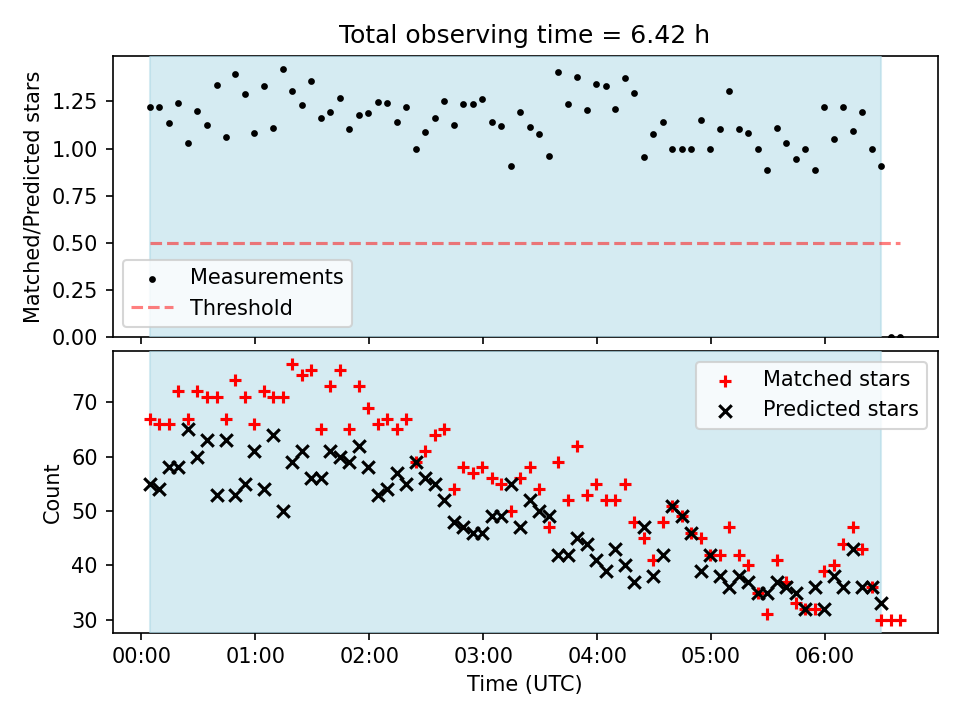 Total observing time = 6.42 h

Matched/Predicted stars

1.25
1.00
0.75
0.50
0.25
0.00

Measurements
Threshold

Count

70
60
50
40
30

Matched stars
Predicted stars

00:00 01:00 02:00 03:00 04:00 05:00 06:00

Time (UTC)